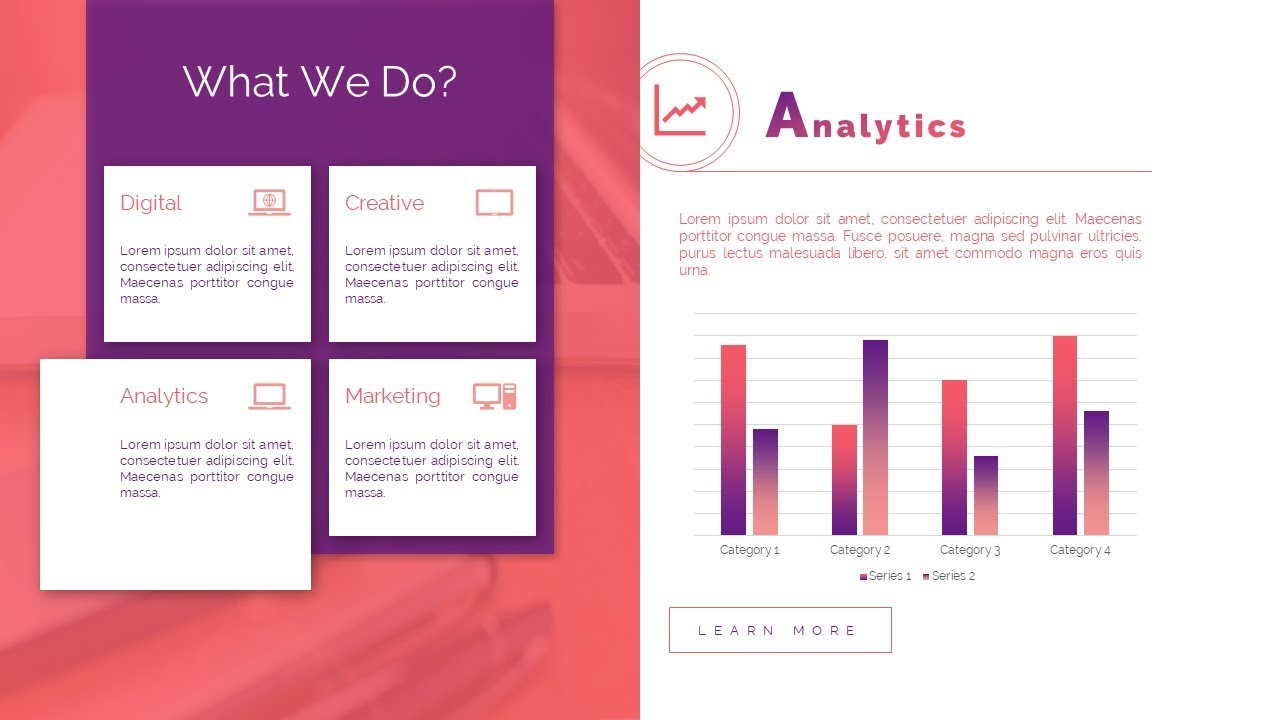 What We Do?

Digital

Lorem ipsum dolor sit amet, consectetuer adipiscing elit. Maecenas porttitor congue massa.

Creative

Lorem ipsum dolor sit amet, consectetuer adipiscing elit. Maecenas porttitor congue massa.

Analytics

Lorem ipsum dolor sit amet, consectetuer adipiscing elit. Maecenas porttitor congue massa.

Marketing

Lorem ipsum dolor sit amet, consectetuer adipiscing elit. Maecenas porttitor congue massa.

Analytics

Lorem ipsum dolor sit amet, consectetuer adipiscing elit. Maecenas porttitor congue massa. Fusce posuere, magna sed pulvinar ultricies, purus lectus malesuada libero, sit amet commodo magna eros quis urna.

Category 1 Category 2 Category 3 Category 4

Series 1 Series 2

LEARN MORE